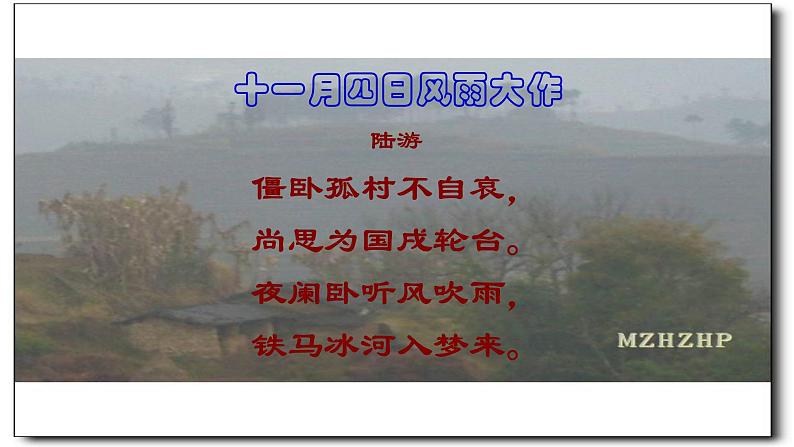 十一月四日风雨大作

陆游

僵卧孤村不自哀，

尚思为国戍轮台。

夜阑卧听风吹雨，

铁马冰河入梦来。

MZHZHP